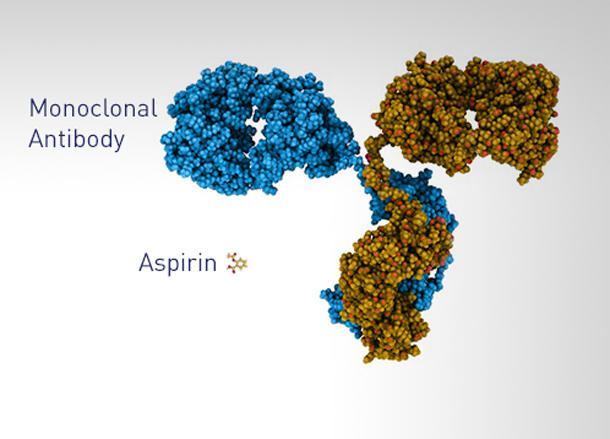 Monoclonal Antibody

Aspirin